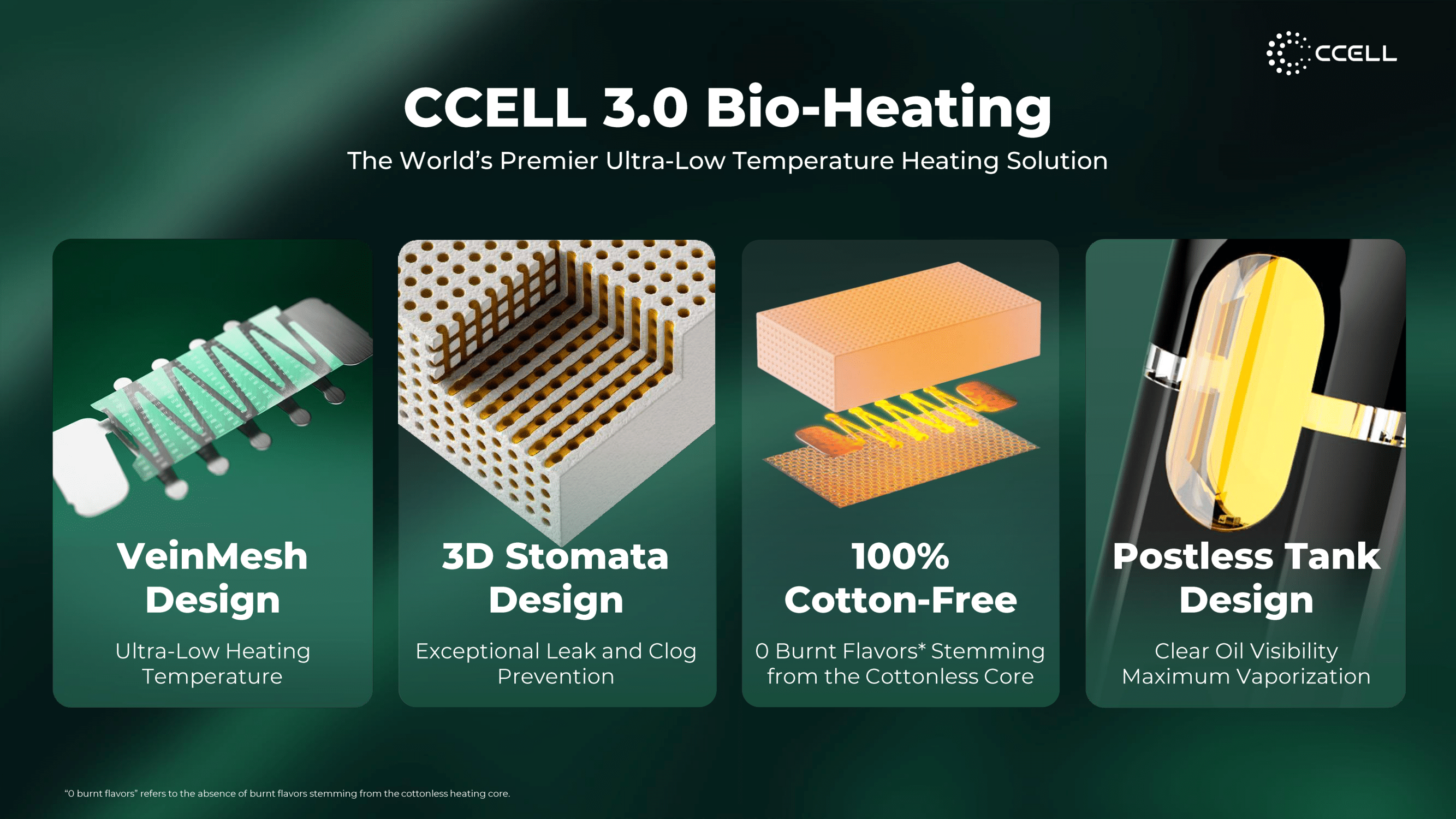 CCELL

CCELL 3.0 Bio-Heating

The World's Premier Ultra-Low Temperature Heating Solution

VeinMesh Design

Ultra-Low Heating Temperature

3D Stomata Design

Exceptional Leak and Clog Prevention

100% Cotton-Free

0 Burnt Flavors* Stemming from the Cottonless Core

Postless Tank Design

Clear Oil Visibility Maximum Vaporization

"0 burnt flavors" refers to the absence of burnt flavors stemming from the cottonless heating core.